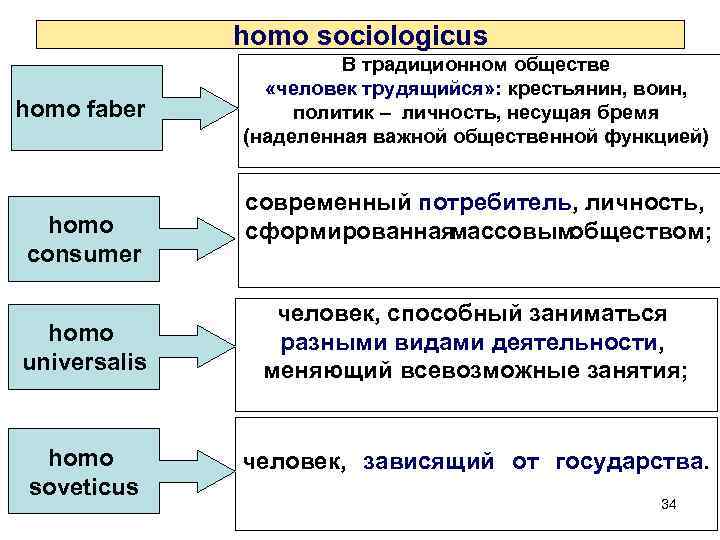 homo sociologicus

homo faber

В традиционном обществе «человек трудящийся»: крестьянин, воин, политик – личность, несущая бремя (наделенная важной общественной функцией)

homo consumer

современный потребитель, личность, сформированнаямассовымобществом;

homo universalis

человек, способный заниматься разными видами деятельности, меняющий всевозможные занятия;

homo soveticus

человек, зависящий от государства.

34